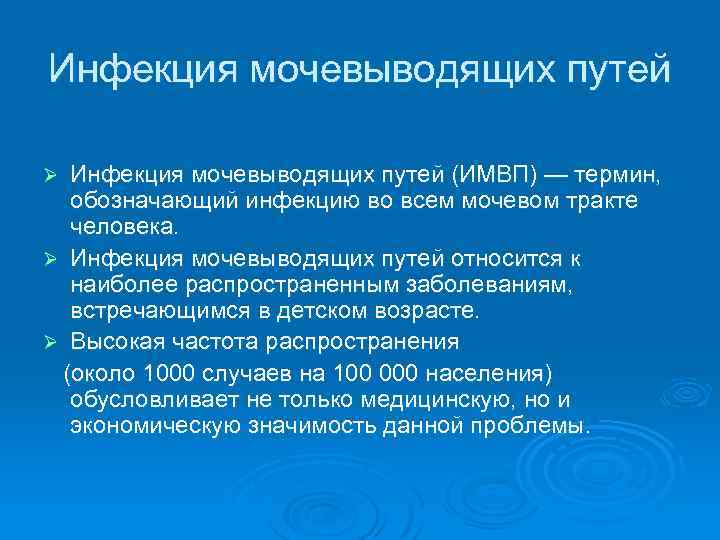 Инфекция мочевыводящих путей

➢ Инфекция мочевыводящих путей (ИМВП) — термин, обозначающий инфекцию во всем мочевом тракте человека.

➢ Инфекция мочевыводящих путей относится к наиболее распространенным заболеваниям, встречающимся в детском возрасте.

➢ Высокая частота распространения (около 1000 случаев на 100 000 населения) обусловливает не только медицинскую, но и экономическую значимость данной проблемы.